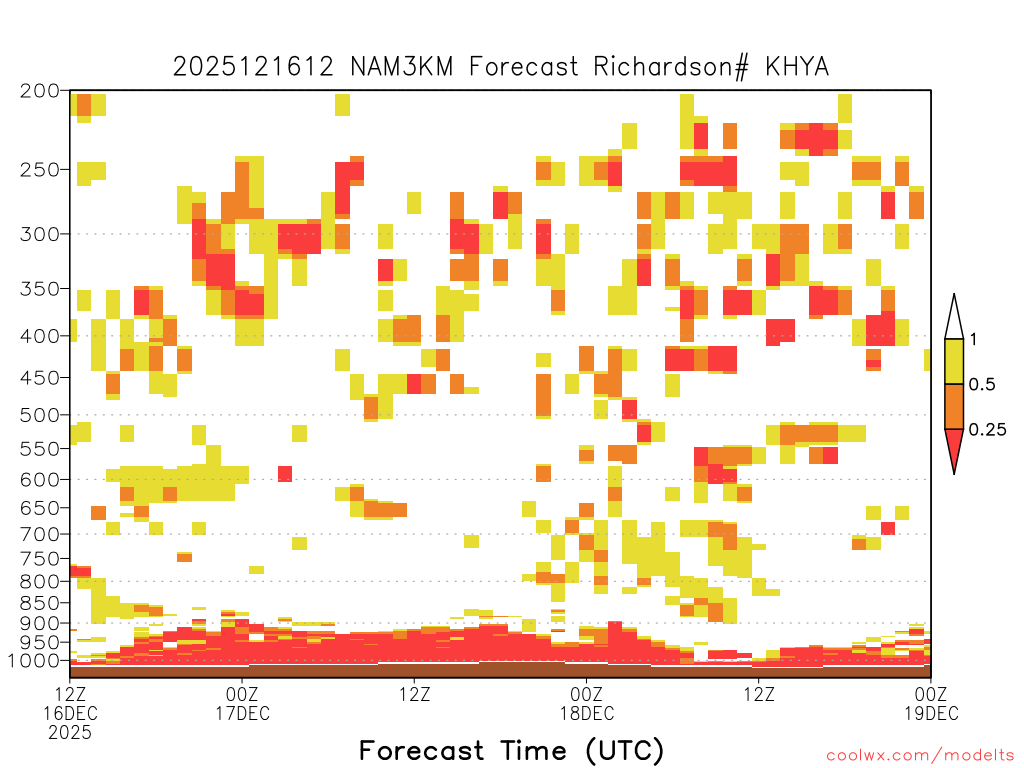 2025121612 NAM3KM Forecast Richardson# KHYA

200
250
300
350
400
450
500
550
600
650
700
750
800
850
900
950
1000

1
0.5
0.25

12Z 16DEC 2025
00Z 17DEC
12Z
00Z 18DEC
12Z
00Z 19DEC

Forecast Time (UTC)

coolwx.com/modelts